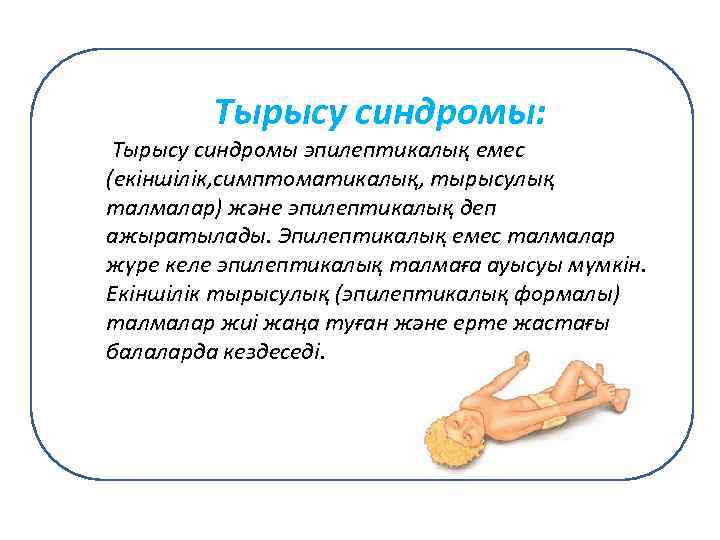 Тырысу синдромы:

Тырысу синдромы эпилептикалық емес (екіншілік,симптоматикалық, тырысулық талмалар) және эпилептикалық деп ажыратылады. Эпилептикалық емес талмалар жүре келе эпилептикалық талмаға ауысуы мүмкін. Екіншілік тырысулық (эпилептикалық формалы) талмалар жиі жаңа туған және ерте жастағы балаларда кездеседі.